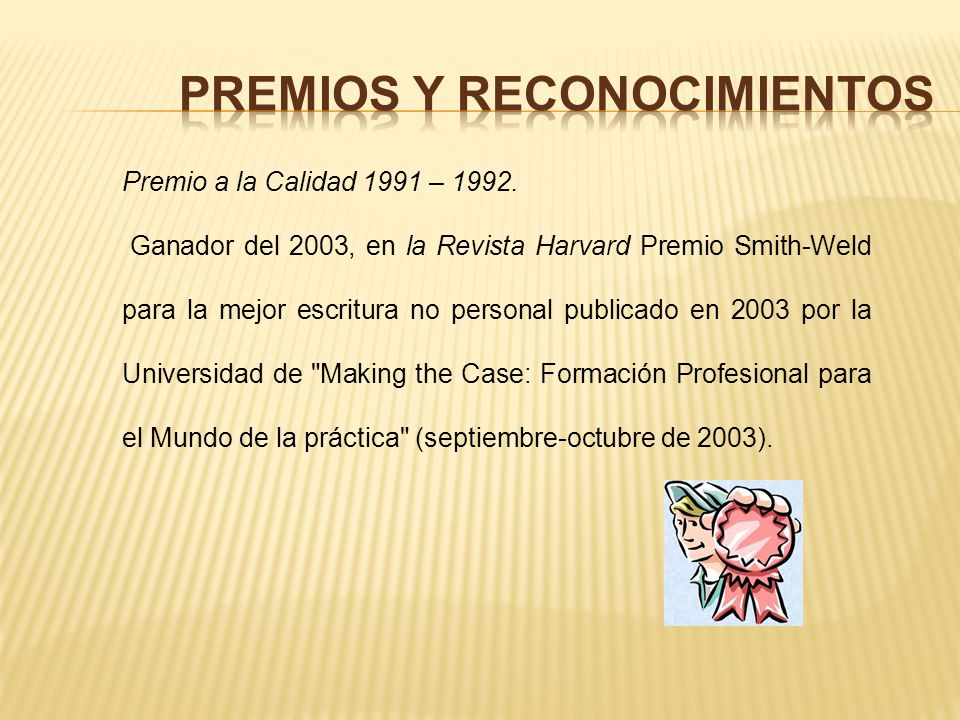 PREMIOS Y RECONOCIMIENTOS

Premio a la Calidad 1991 – 1992.

Ganador del 2003, en la Revista Harvard Premio Smith-Weld para la mejor escritura no personal publicado en 2003 por la Universidad de "Making the Case: Formación Profesional para el Mundo de la práctica" (septiembre-octubre de 2003).